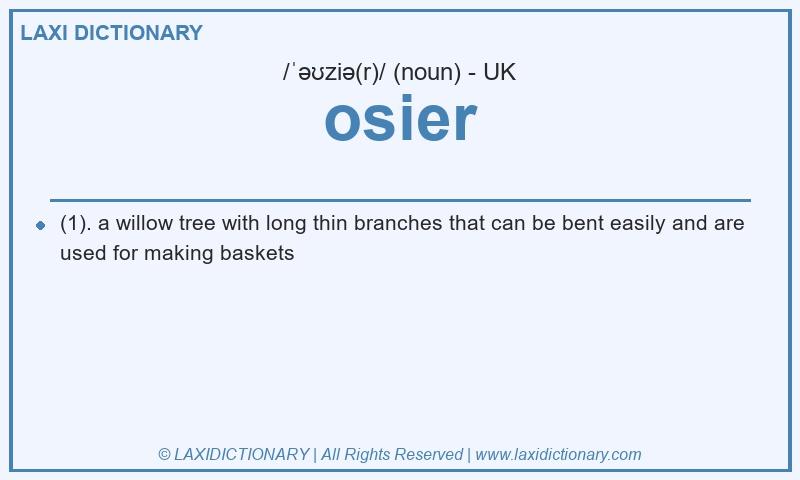 LAXI DICTIONARY

/ˈəʊziə(r)/ (noun) - UK

osier

(1). a willow tree with long thin branches that can be bent easily and are used for making baskets

© LAXIDICTIONARY | All Rights Reserved | www.laxidictionary.com